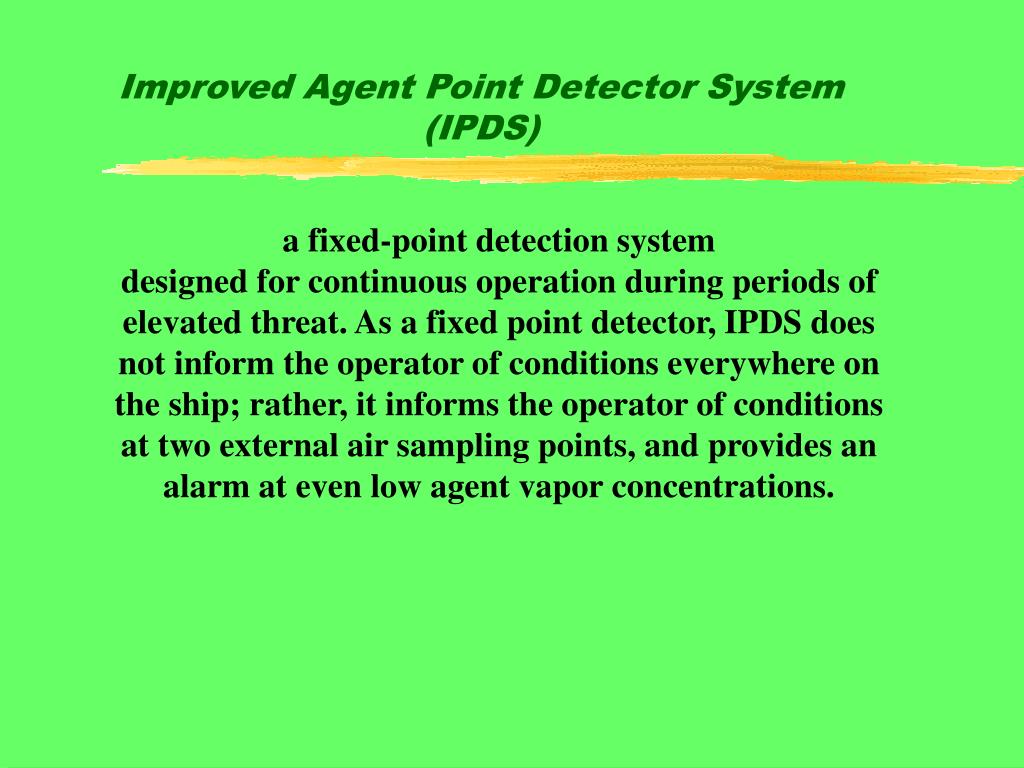 Improved Agent Point Detector System (IPDS)

a fixed-point detection system
designed for continuous operation during periods of elevated threat. As a fixed point detector, IPDS does not inform the operator of conditions everywhere on the ship; rather, it informs the operator of conditions at two external air sampling points, and provides an alarm at even low agent vapor concentrations.